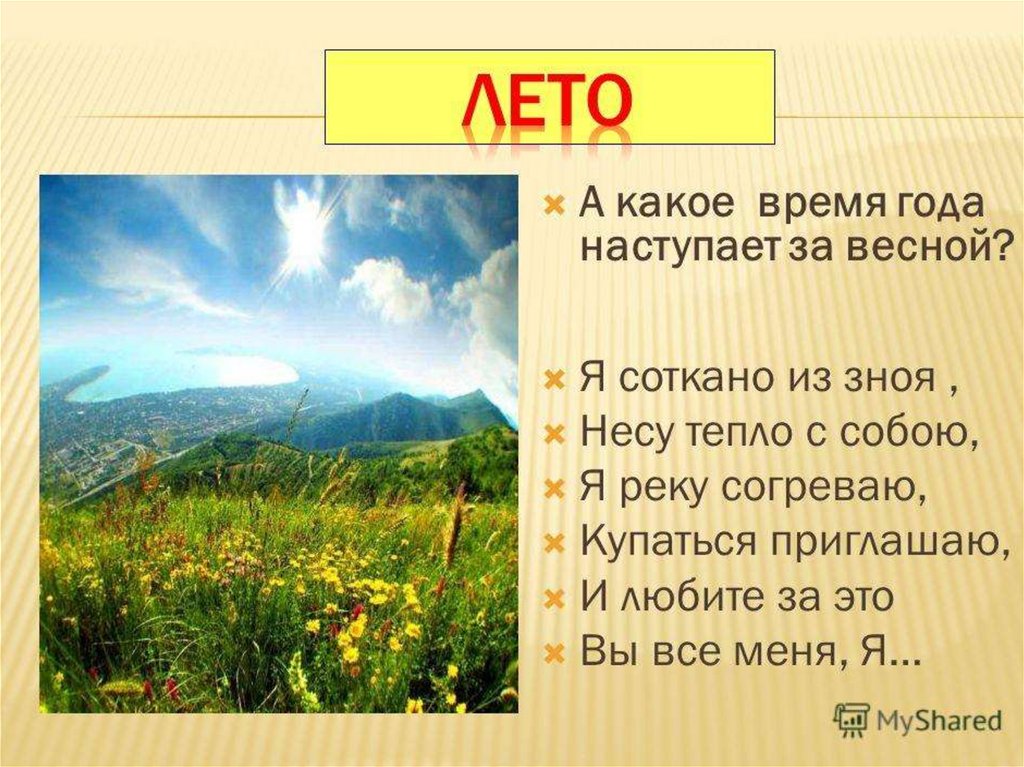 ЛЕТО

А какое время года наступает за весной?

Я соткано из зноя ,
Несу тепло с собою,
Я реку согреваю,
Купаться приглашаю,
И любите за это
Вы все меня, Я…

MyShared